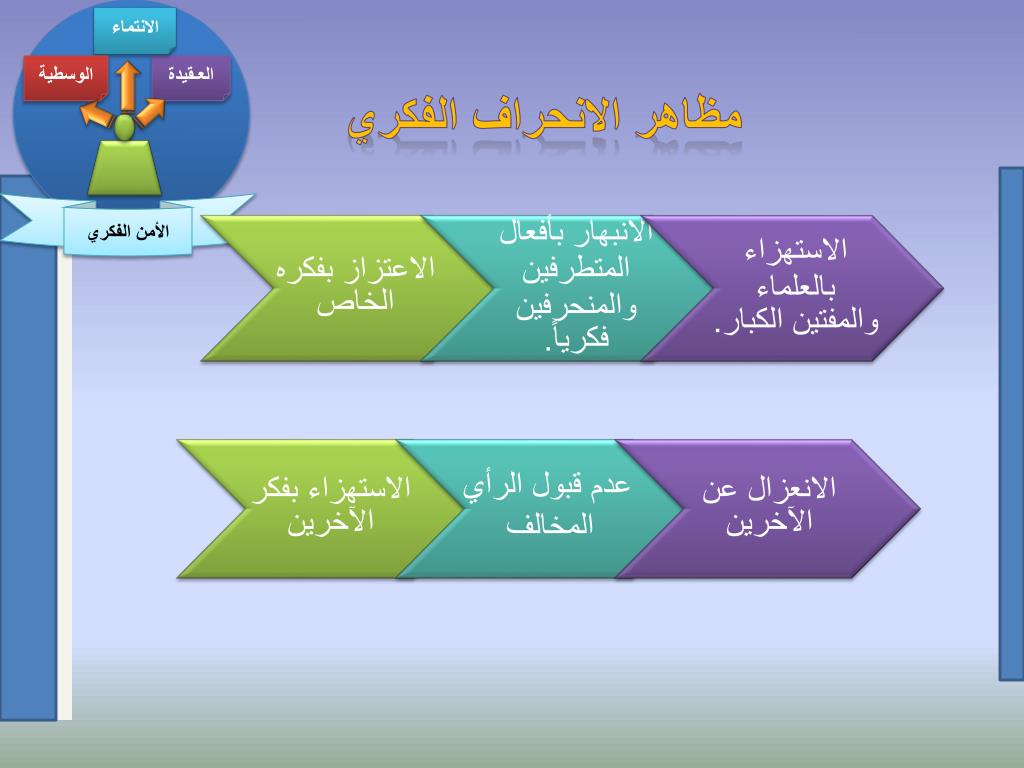 الانتماء

الوسطية

العقيدة

الأمن الفكري

مظاهر الانحراف الفكري

الاستهزاء بالعلماء والمفتين الكبار.

الانبهار بأفعال المتطرفين والمنحرفين فكرياً.

الاعتزاز بفكره الخاص

الانعزال عن الآخرين

عدم قبول الرأي المخالف

الاستهزاء بفكر الآخرين